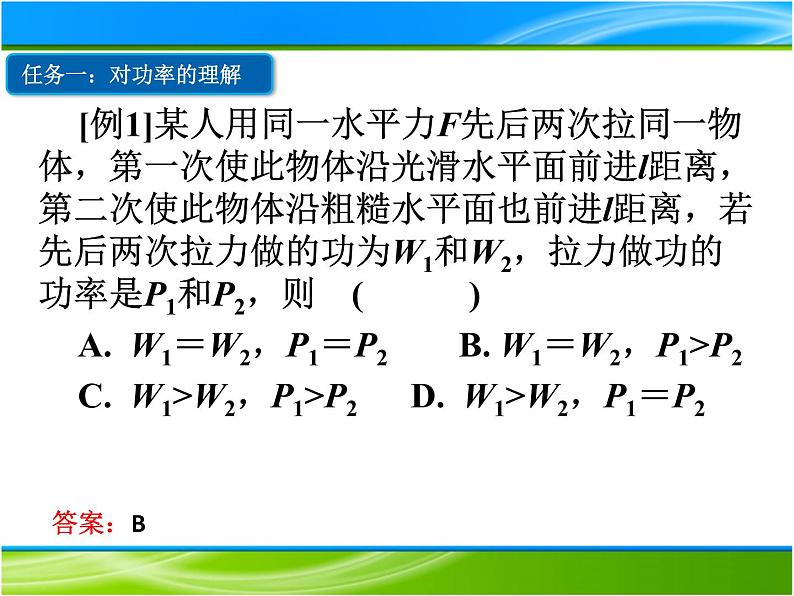 任务一：对功率的理解

[例1]某人用同一水平力$F$先后两次拉同一物体，第一次使此物体沿光滑水平面前进$l$距离，第二次使此物体沿粗糙水平面也前进$l$距离，若先后两次拉力做的功为$W_1$和$W_2$，拉力做功的功率是$P_1$和$P_2$，则 (　　)

A. $W_1=W_2$，$P_1=P_2$　　B. $W_1=W_2$，$P_1>P_2$

C. $W_1>W_2$，$P_1>P_2$　　D. $W_1>W_2$，$P_1=P_2$

答案：B